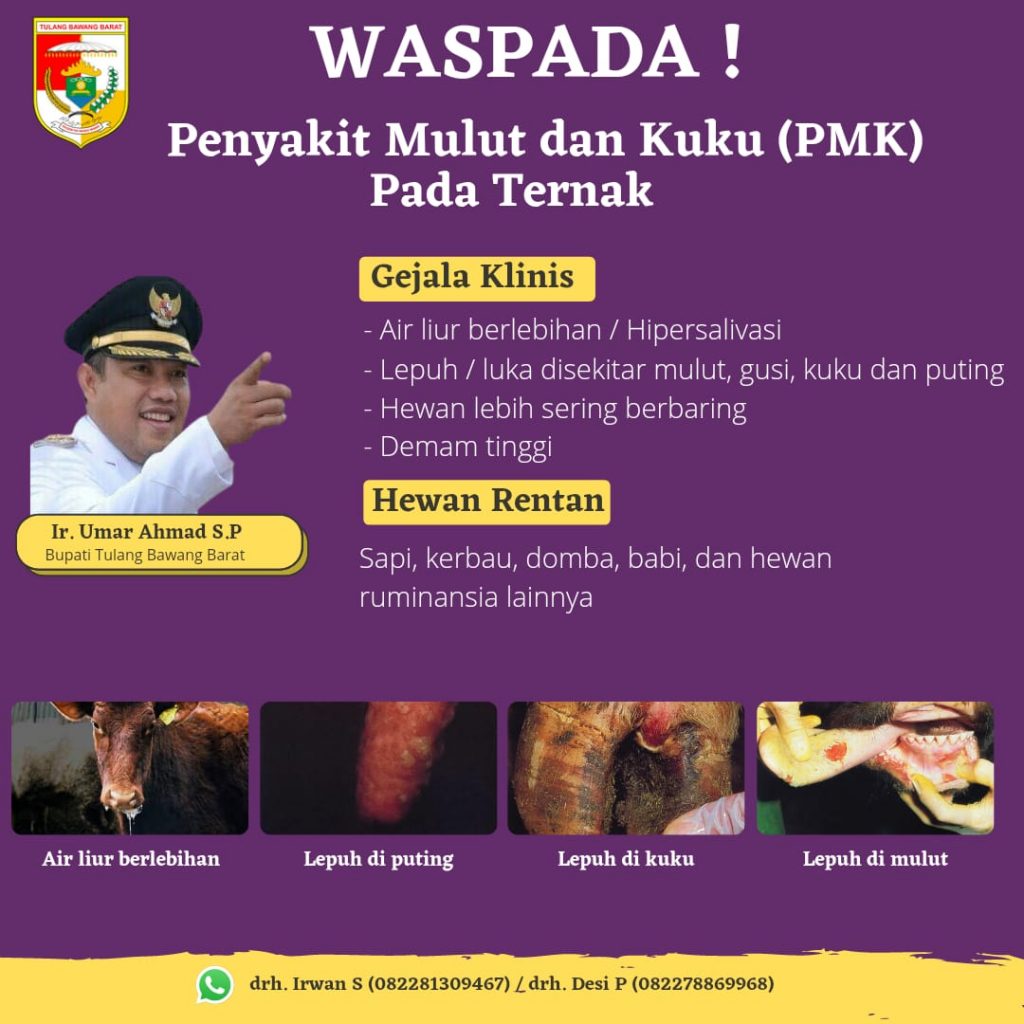 TULANG BAWANG BARAT

WASPADA !

Penyakit Mulut dan Kuku (PMK) Pada Ternak

Gejala Klinis

- Air liur berlebihan / Hipersalivasi
- Lepuh / luka disekitar mulut, gusi, kuku dan puting
- Hewan lebih sering berbaring
- Demam tinggi

Hewan Rentan

Sapi, kerbau, domba, babi, dan hewan ruminansia lainnya

Ir. Umar Ahmad S.P
Bupati Tulang Bawang Barat

Air liur berlebihan

Lepuh di puting

Lepuh di kuku

Lepuh di mulut

drh. Irwan S (082281309467) / drh. Desi P (082278869968)